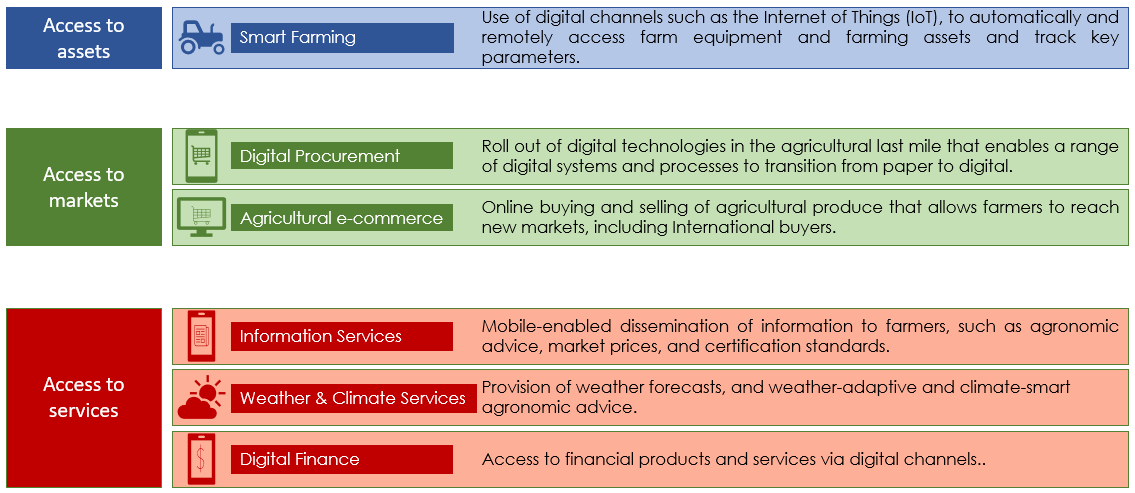 Access to assets

Smart Farming

Use of digital channels such as the Internet of Things (IoT), to automatically and remotely access farm equipment and farming assets and track key parameters.

Access to markets

Digital Procurement

Roll out of digital technologies in the agricultural last mile that enables a range of digital systems and processes to transition from paper to digital.

Agricultural e-commerce

Online buying and selling of agricultural produce that allows farmers to reach new markets, including International buyers.

Access to services

Information Services

Mobile-enabled dissemination of information to farmers, such as agronomic advice, market prices, and certification standards.

Weather & Climate Services

Provision of weather forecasts, and weather-adaptive and climate-smart agronomic advice.

Digital Finance

Access to financial products and services via digital channels..